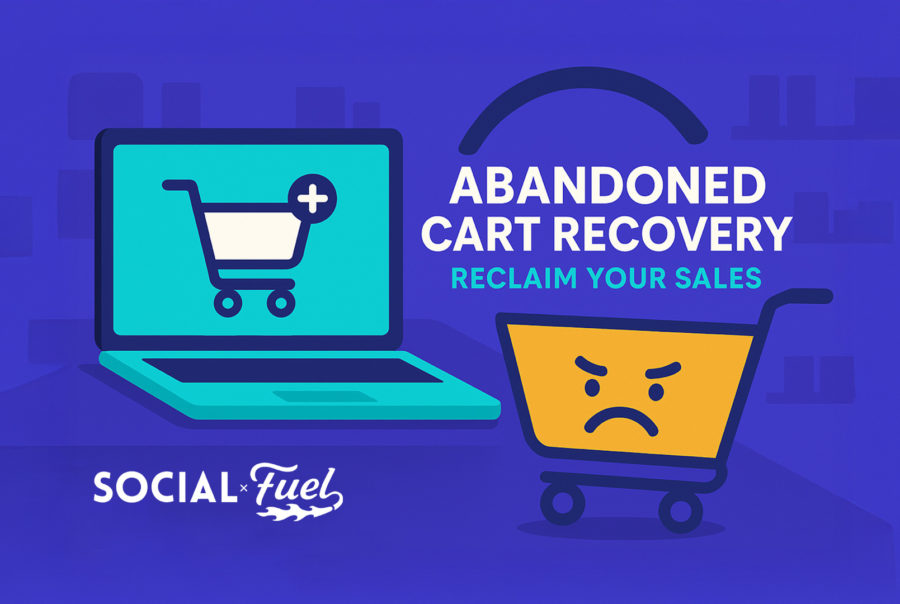 ABANDONED CART RECOVERY

RECLAIM YOUR SALES

SOCIAL × Fuel